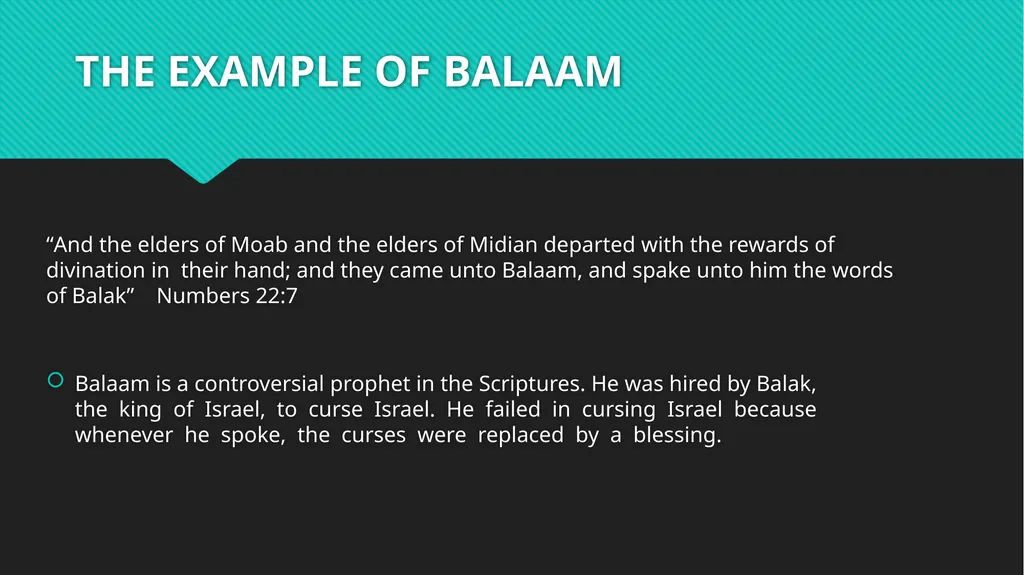 THE EXAMPLE OF BALAAM

“And the elders of Moab and the elders of Midian departed with the rewards of divination in their hand; and they came unto Balaam, and spake unto him the words of Balak” Numbers 22:7

Balaam is a controversial prophet in the Scriptures. He was hired by Balak, the king of Israel, to curse Israel. He failed in cursing Israel because whenever he spoke, the curses were replaced by a blessing.